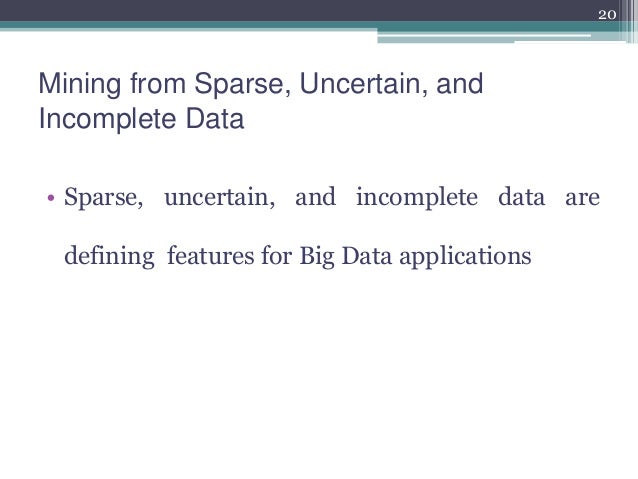 20

Mining from Sparse, Uncertain, and Incomplete Data

• Sparse, uncertain, and incomplete data are defining features for Big Data applications